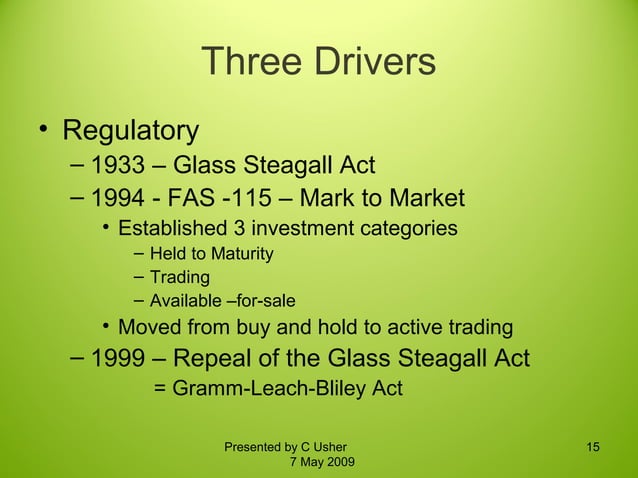 Three Drivers

• Regulatory
– 1933 – Glass Steagall Act
– 1994 - FAS -115 – Mark to Market
• Established 3 investment categories
– Held to Maturity
– Trading
– Available –for-sale
• Moved from buy and hold to active trading
– 1999 – Repeal of the Glass Steagall Act
= Gramm-Leach-Bliley Act

Presented by C Usher
7 May 2009

15